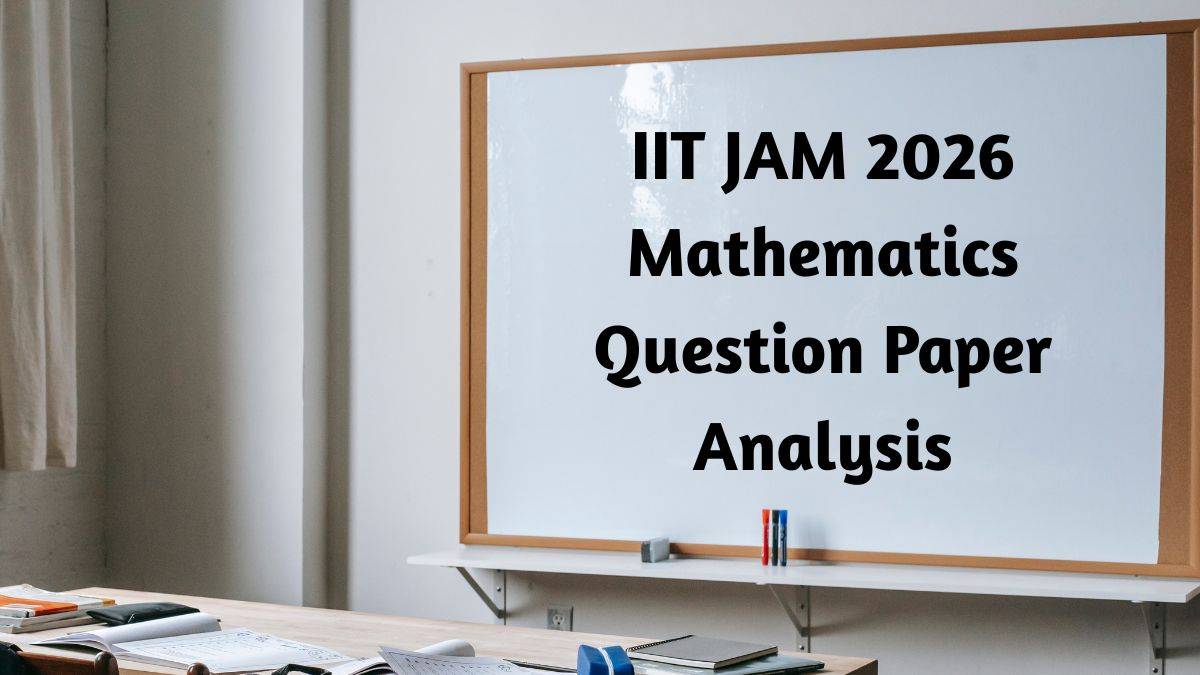 IIT JAM 2026 Mathematics Question Paper Analysis